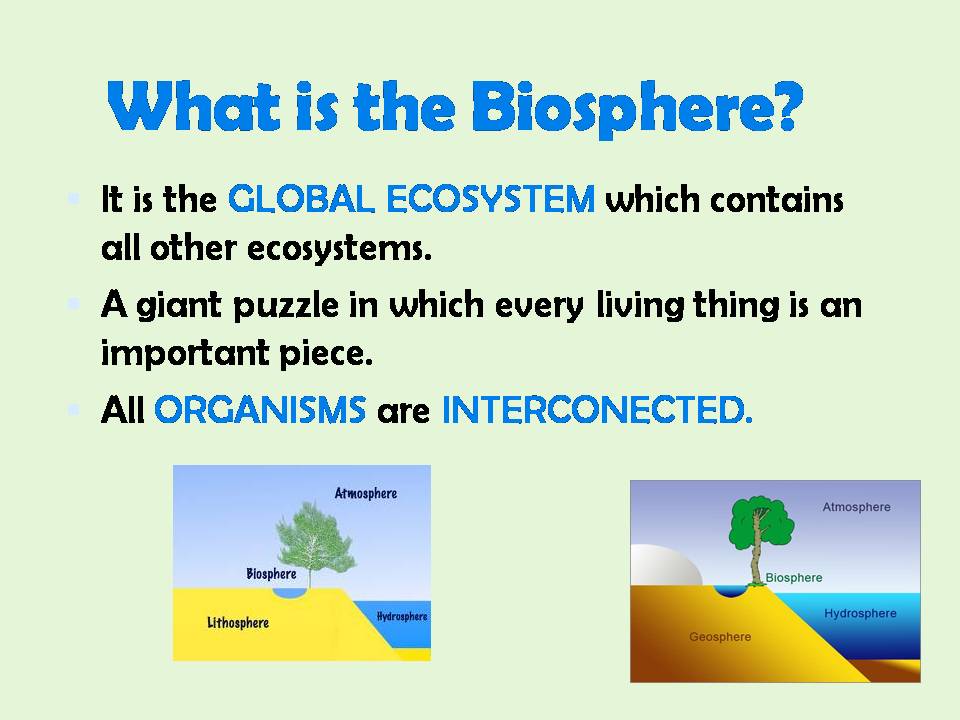 What is the Biosphere?

- It is the GLOBAL ECOSYSTEM which contains all other ecosystems.
- A giant puzzle in which every living thing is an important piece.
- All ORGANISMS are INTERCONECTED.

Atmosphere
Biosphere
Lithosphere
Hydrosphere

Atmosphere
Biosphere
Hydrosphere
Geosphere